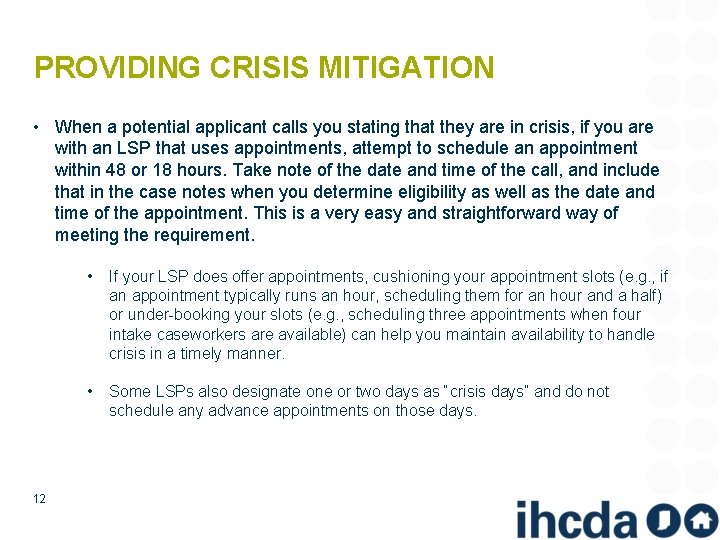 PROVIDING CRISIS MITIGATION

• When a potential applicant calls you stating that they are in crisis, if you are with an LSP that uses appointments, attempt to schedule an appointment within 48 or 18 hours. Take note of the date and time of the call, and include that in the case notes when you determine eligibility as well as the date and time of the appointment. This is a very easy and straightforward way of meeting the requirement.

• If your LSP does offer appointments, cushioning your appointment slots (e.g., if an appointment typically runs an hour, scheduling them for an hour and a half) or under-booking your slots (e.g., scheduling three appointments when four intake caseworkers are available) can help you maintain availability to handle crisis in a timely manner.

• Some LSPs also designate one or two days as "crisis days" and do not schedule any advance appointments on those days.

12

ihcda